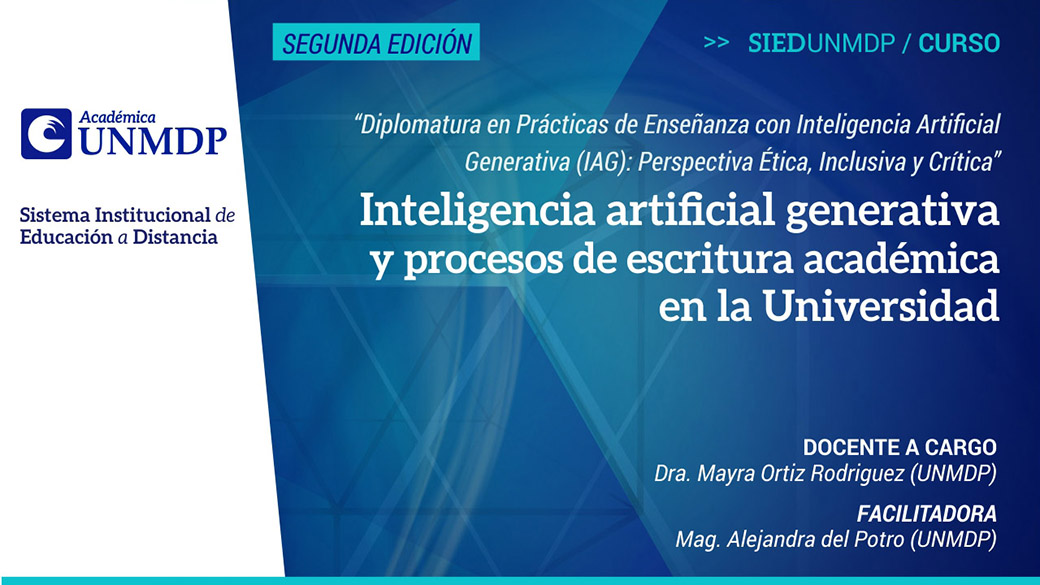 Académica
UNMDP

Sistema Institucional de Educación a Distancia

SEGUNDA EDICIÓN

>> SIEDUNMDP / CURSO

"Diplomatura en Prácticas de Enseñanza con Inteligencia Artificial Generativa (IAG): Perspectiva Ética, Inclusiva y Crítica"

Inteligencia artificial generativa y procesos de escritura académica en la Universidad

DOCENTE A CARGO
Dra. Mayra Ortiz Rodriguez (UNMDP)

FACILITADORA
Mag. Alejandra del Potro (UNMDP)